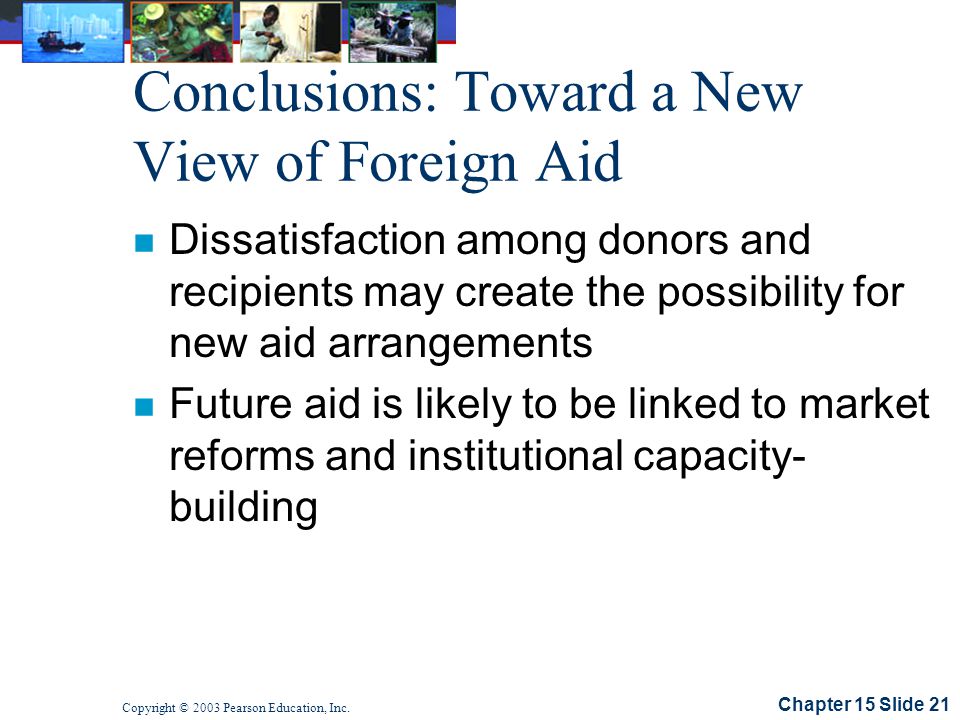 Conclusions: Toward a New View of Foreign Aid

Dissatisfaction among donors and recipients may create the possibility for new aid arrangements

Future aid is likely to be linked to market reforms and institutional capacity-building

Copyright © 2003 Pearson Education, Inc.

Chapter 15 Slide 21